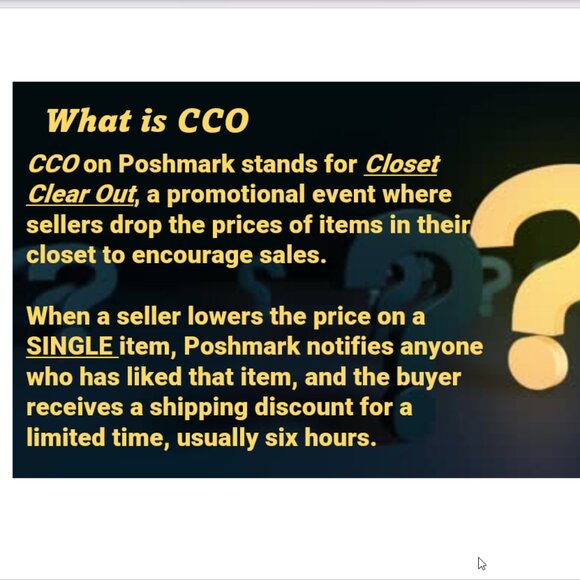 What is CCO

CCO on Poshmark stands for Closet Clear Out, a promotional event where sellers drop the prices of items in their closet to encourage sales.

When a seller lowers the price on a SINGLE item, Poshmark notifies anyone who has liked that item, and the buyer receives a shipping discount for a limited time, usually six hours.